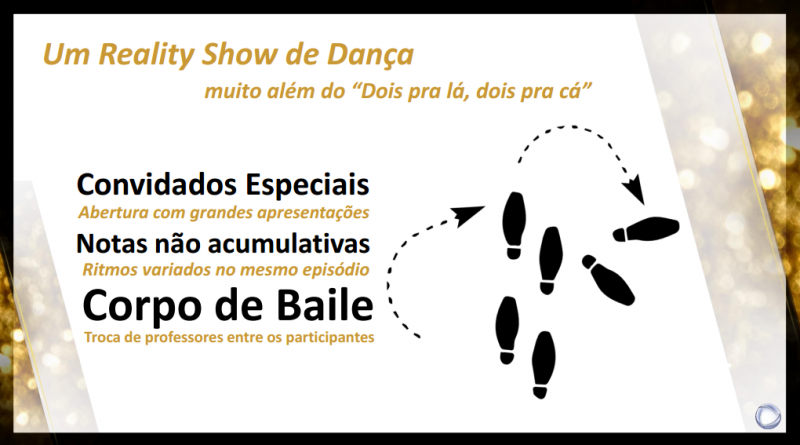 Um Reality Show de Dança

muito além do “Dois pra lá, dois pra cá”

Convidados Especiais

Abertura com grandes apresentações

Notas não acumulativas

Ritmos variados no mesmo episódio

Corpo de Baile

Troca de professores entre os participantes